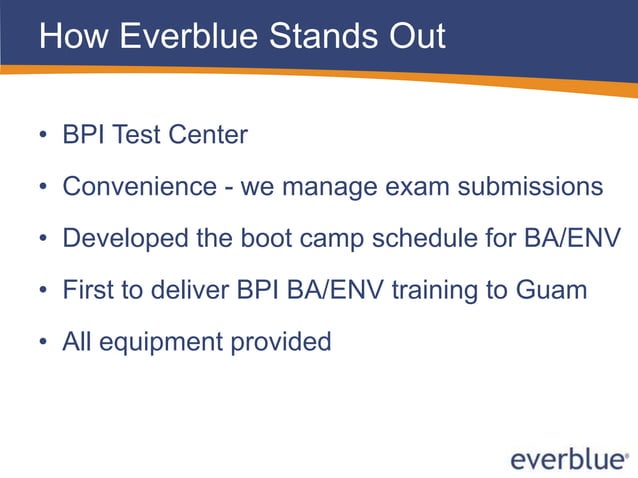 How Everblue Stands Out

• BPI Test Center

• Convenience - we manage exam submissions

• Developed the boot camp schedule for BA/ENV

• First to deliver BPI BA/ENV training to Guam

• All equipment provided

everblue®